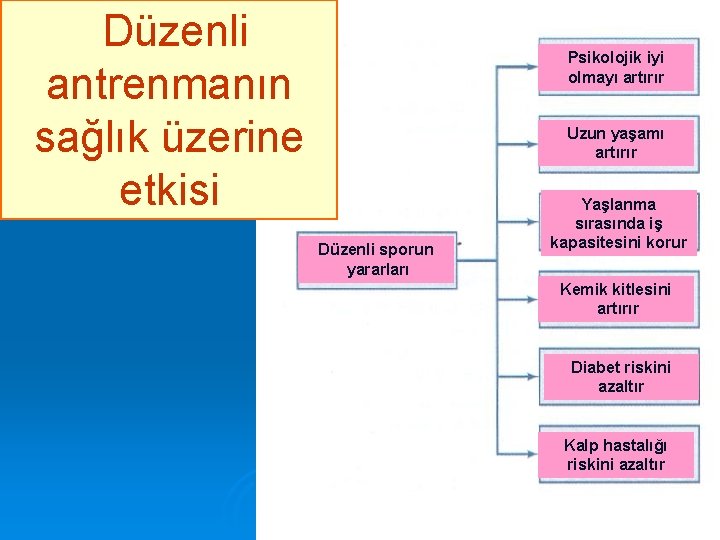 Düzenli antrenmanın sağlık üzerine etkisi

Düzenli sporun yararları

Psikolojik iyi olmayı artırır

Uzun yaşamı artırır

Yaşlanma sırasında iş kapasitesini korur

Kemik kitlesini artırır

Diabet riskini azaltır

Kalp hastalığı riskini azaltır